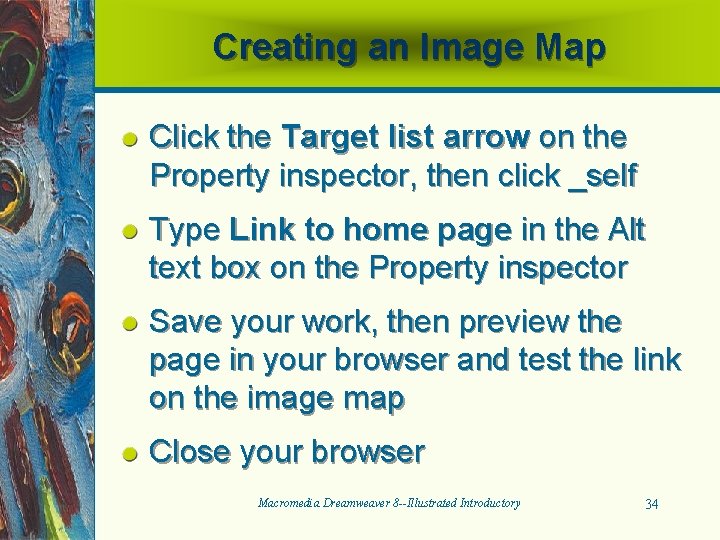 Creating an Image Map

Click the Target list arrow on the Property inspector, then click _self

Type Link to home page in the Alt text box on the Property inspector

Save your work, then preview the page in your browser and test the link on the image map

Close your browser

Macromedia Dreamweaver 8--Illustrated Introductory

34